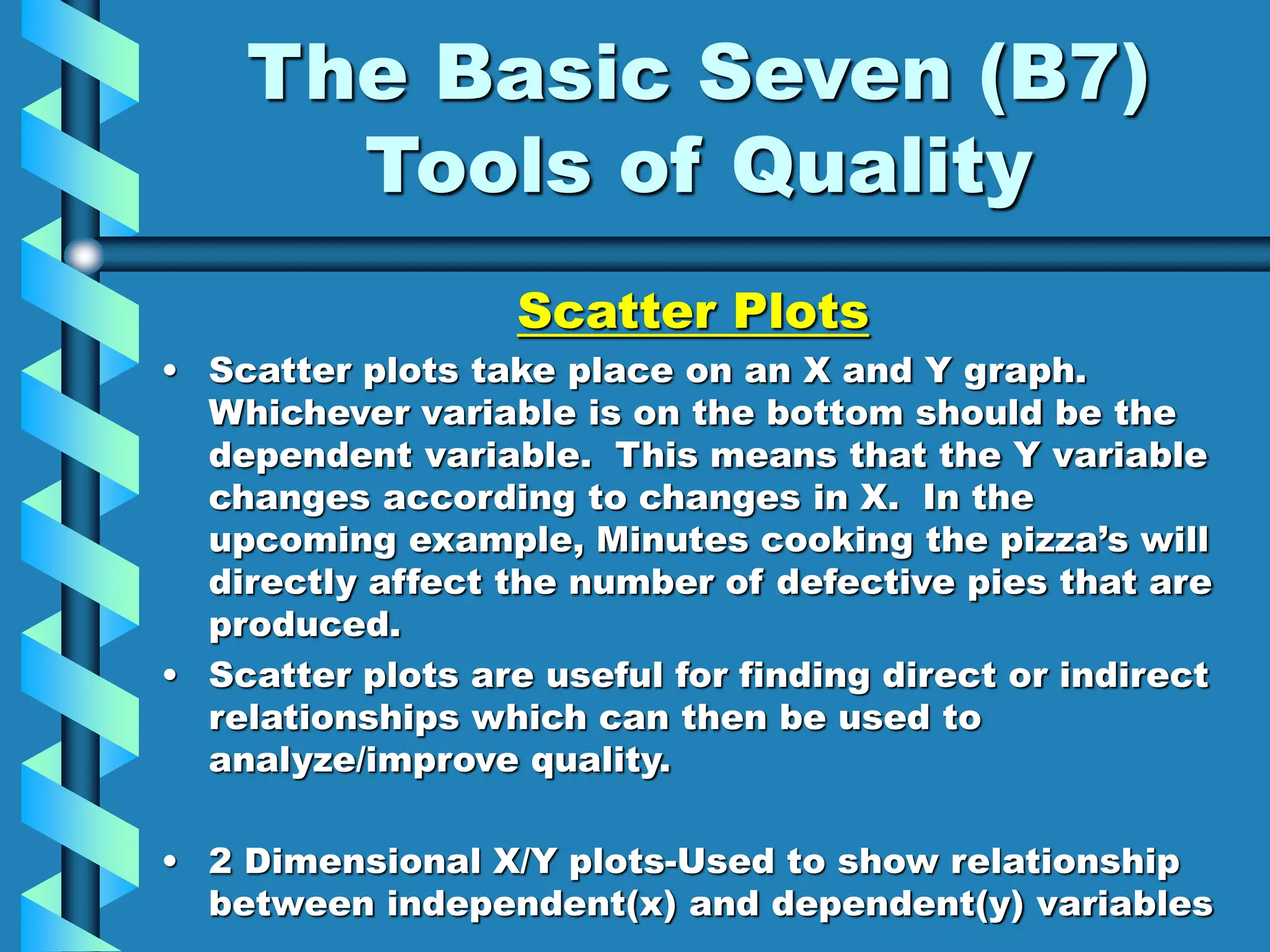 The Basic Seven (B7) Tools of Quality

Scatter Plots

• Scatter plots take place on an X and Y graph. Whichever variable is on the bottom should be the dependent variable. This means that the Y variable changes according to changes in X. In the upcoming example, Minutes cooking the pizza's will directly affect the number of defective pies that are produced.

• Scatter plots are useful for finding direct or indirect relationships which can then be used to analyze/improve quality.

• 2 Dimensional X/Y plots-Used to show relationship between independent(x) and dependent(y) variables